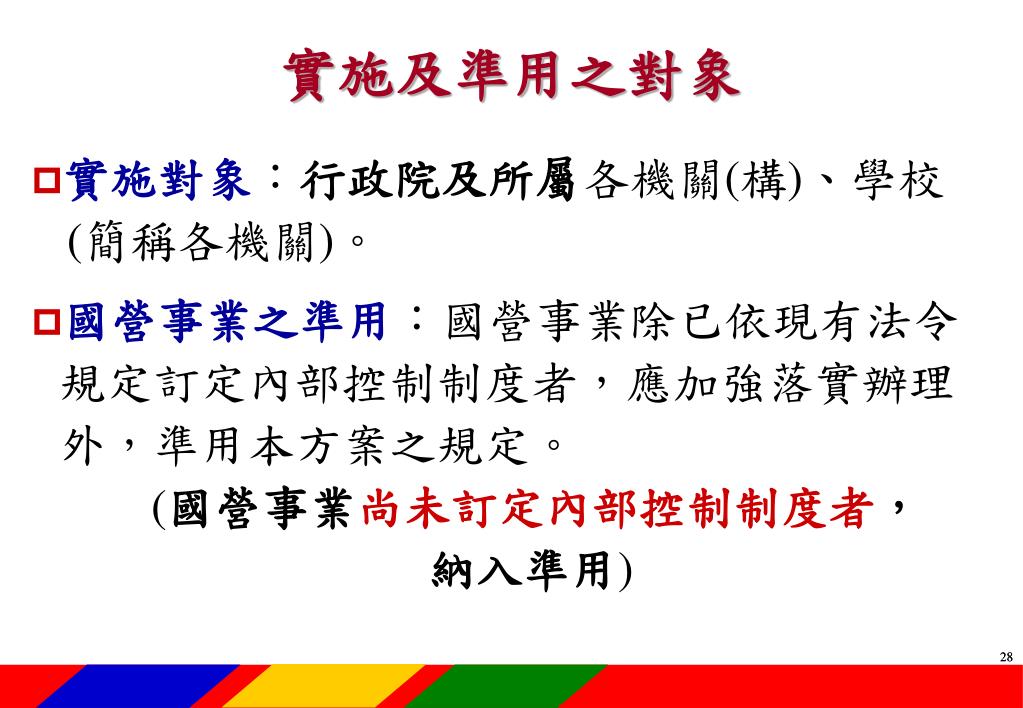 實施及準用之對象

□實施對象：行政院及所屬各機關(構)、學校(簡稱各機關)。

□國營事業之準用：國營事業除已依現有法令規定訂定內部控制制度者，應加強落實辦理外，準用本方案之規定。

(國營事業尚未訂定內部控制制度者，納入準用)

28